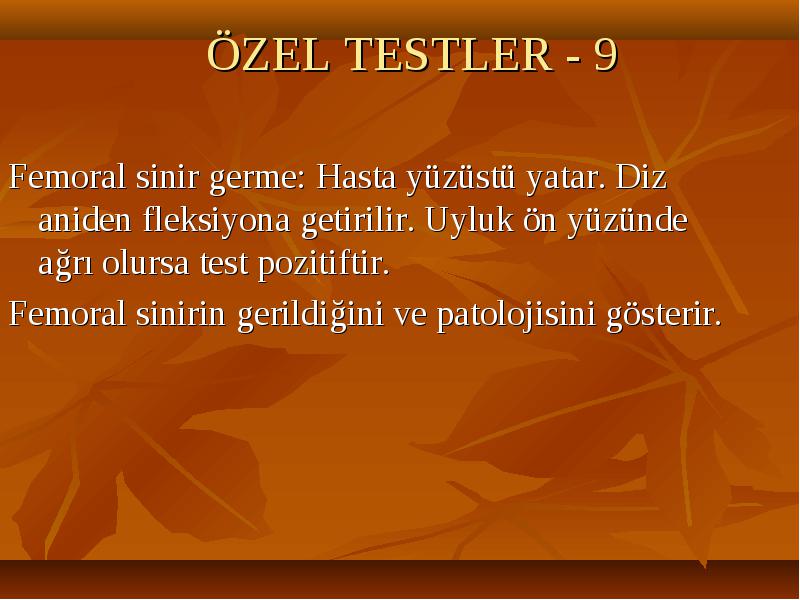 ÖZEL TESTLER - 9

Femoral sinir germe: Hasta yüzüstü yatar. Diz aniden fleksiyona getirilir. Uyluk ön yüzünde ağrı olursa test pozitiftir.

Femoral sinirin gerildiğini ve patolojisini gösterir.